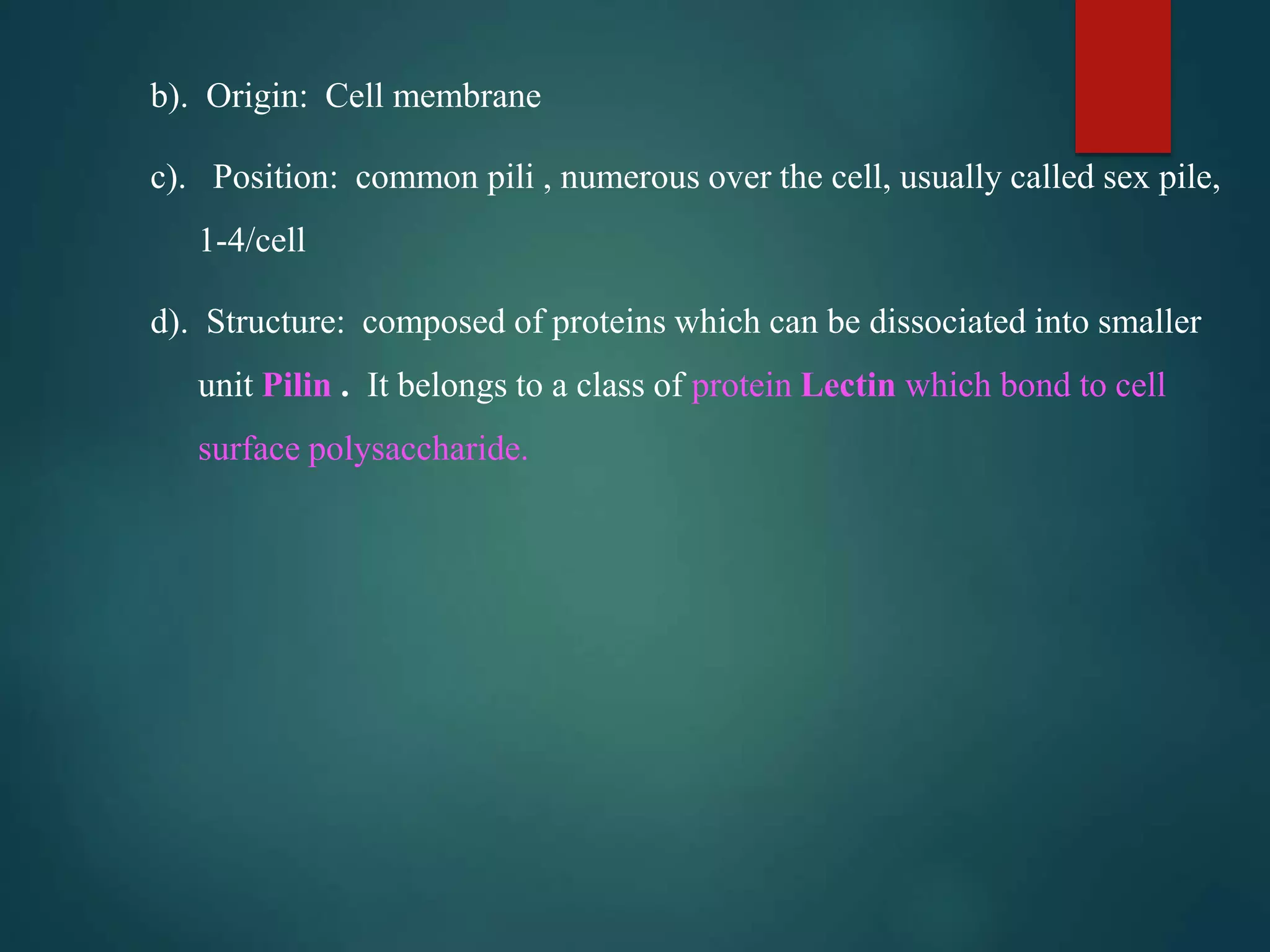 b). Origin: Cell membrane

c). Position: common pili , numerous over the cell, usually called sex pile, 1-4/cell

d). Structure: composed of proteins which can be dissociated into smaller unit Pilin . It belongs to a class of protein Lectin which bond to cell surface polysaccharide.